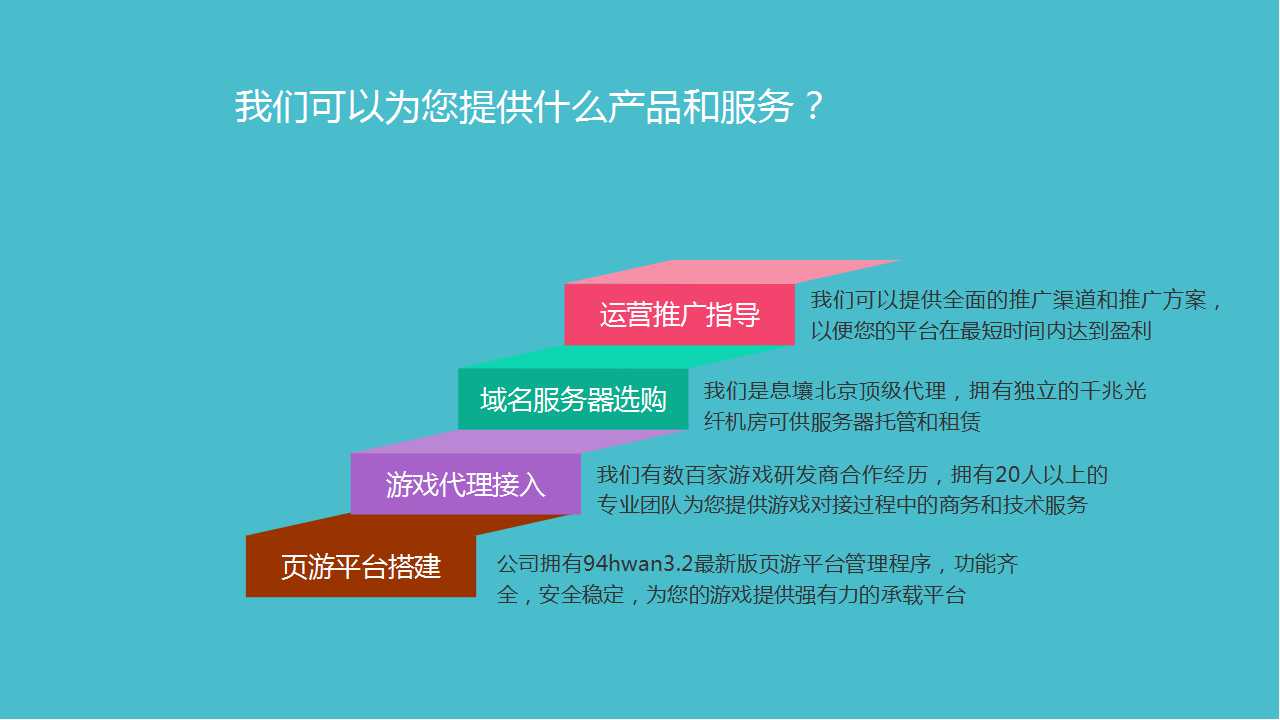 我们可以为您提供什么产品和服务？

运营推广指导

我们可以提供全面的推广渠道和推广方案，以便您的平台在最短时间内达到盈利

域名服务器选购

我们是息壤北京顶级代理，拥有独立的千兆光纤机房可供服务器托管和租赁

游戏代理接入

我们有数百家游戏研发商合作经历，拥有20人以上的专业团队为您提供游戏对接过程中的商务和技术服务

页游平台搭建

公司拥有94hwan3.2最新版页游平台管理程序，功能齐全，安全稳定，为您的游戏提供强有力的承载平台